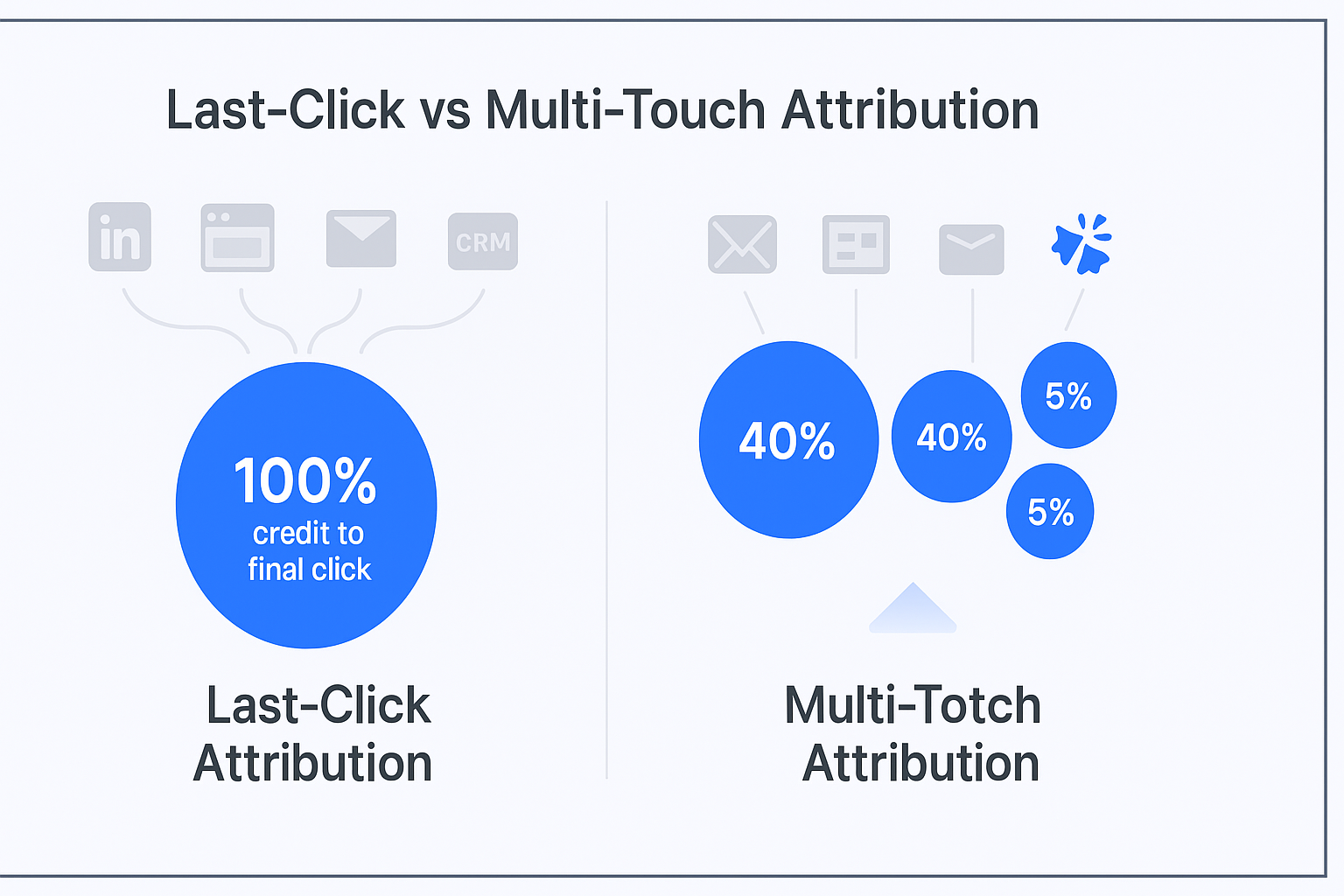 Last-Click vs Multi-Touch Attribution

in

CRM

100%
credit to
final click

Last-Click
Attribution

40%

40%

5%

5%

Multi-Totch
Attribution